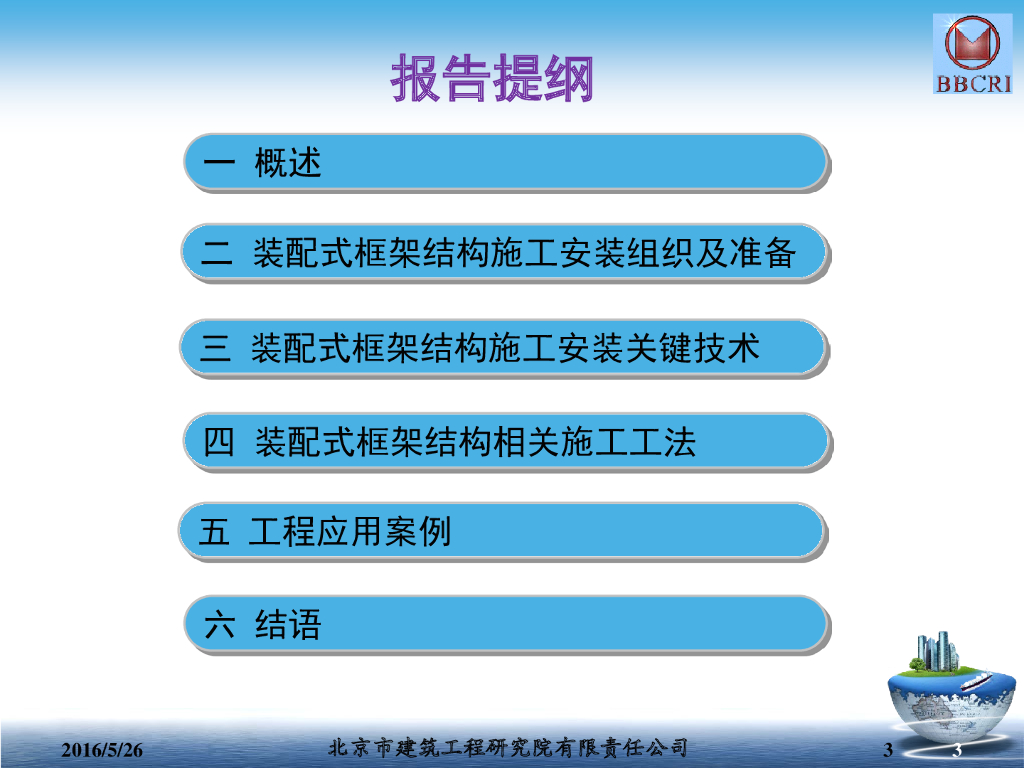 BBCRI

报告提纲

一 概述

二 装配式框架结构施工安装组织及准备

三 装配式框架结构施工安装关键技术

四 装配式框架结构相关施工工法

五 工程应用案例

六 结语

2016/5/26 北京市建筑工程研究院有限责任公司 3 3